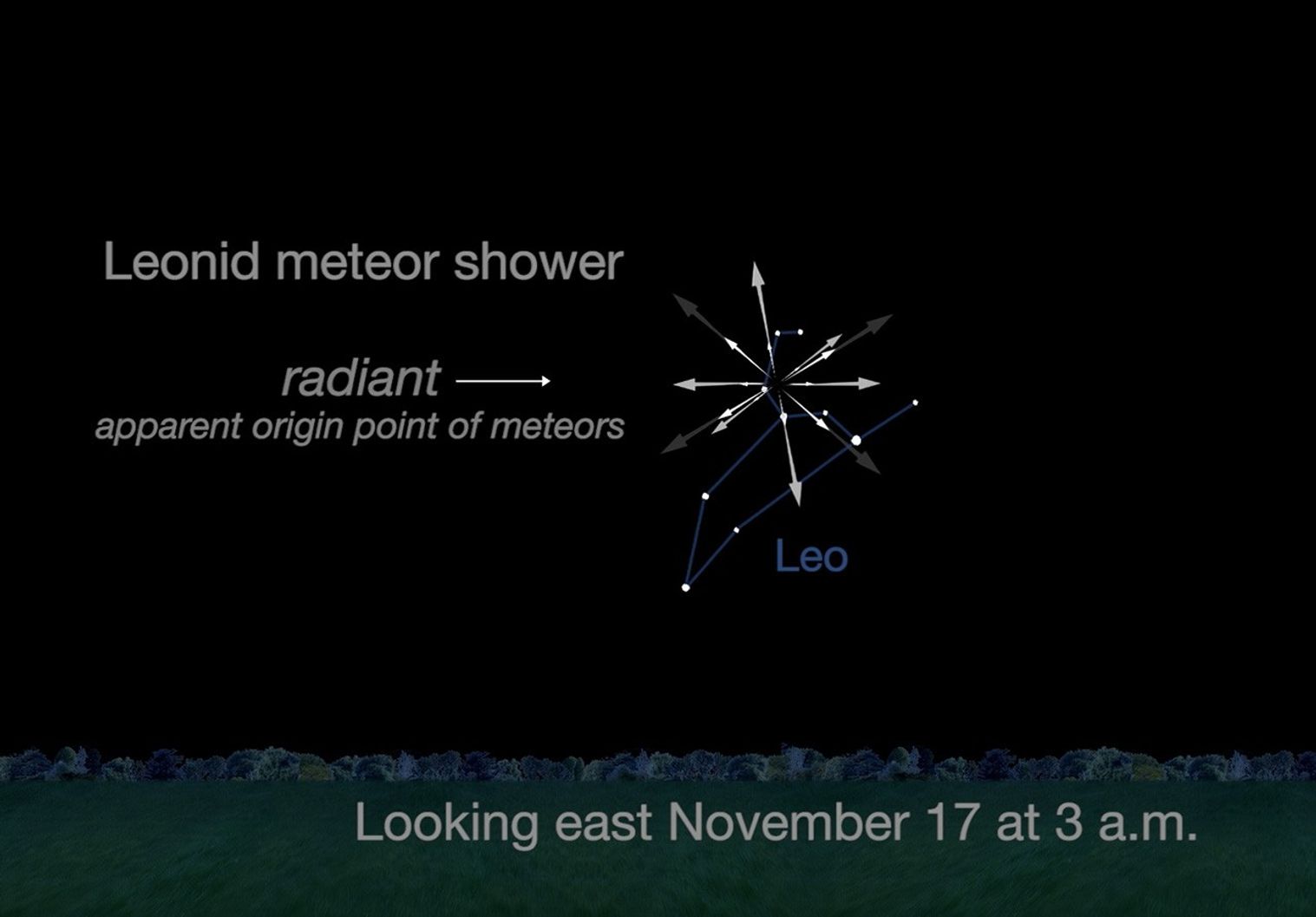 Leonid meteor shower

radiant

apparent origin point of meteors

Leo

Looking east November 17 at 3 a.m.